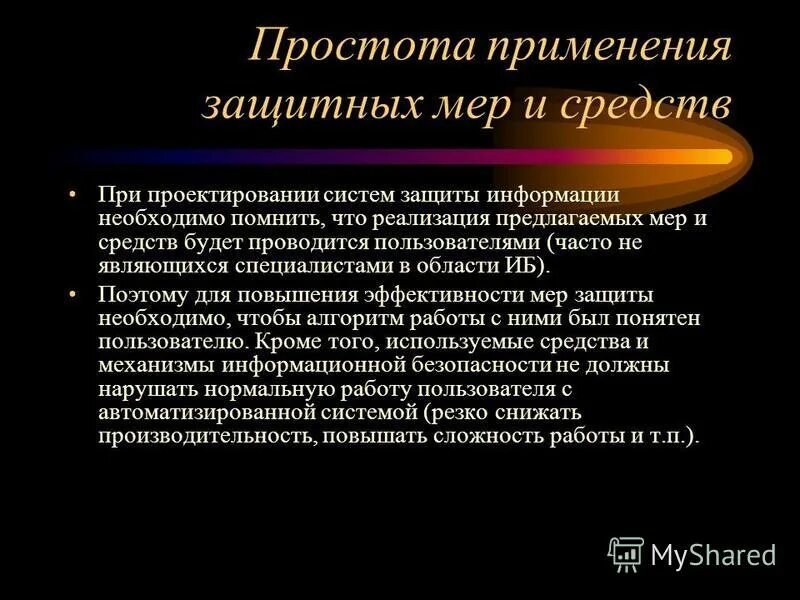 Простота применения защитных мер и средств

• При проектировании систем защиты информации необходимо помнить, что реализация предлагаемых мер и средств будет проводится пользователями (часто не являющихся специалистами в области ИБ).

• Поэтому для повышения эффективности мер защиты необходимо, чтобы алгоритм работы с ними был понятен пользователю. Кроме того, используемые средства и механизмы информационной безопасности не должны нарушать нормальную работу пользователя с автоматизированной системой (резко снижать производительность, повышать сложность работы и т.п.).

MyShared